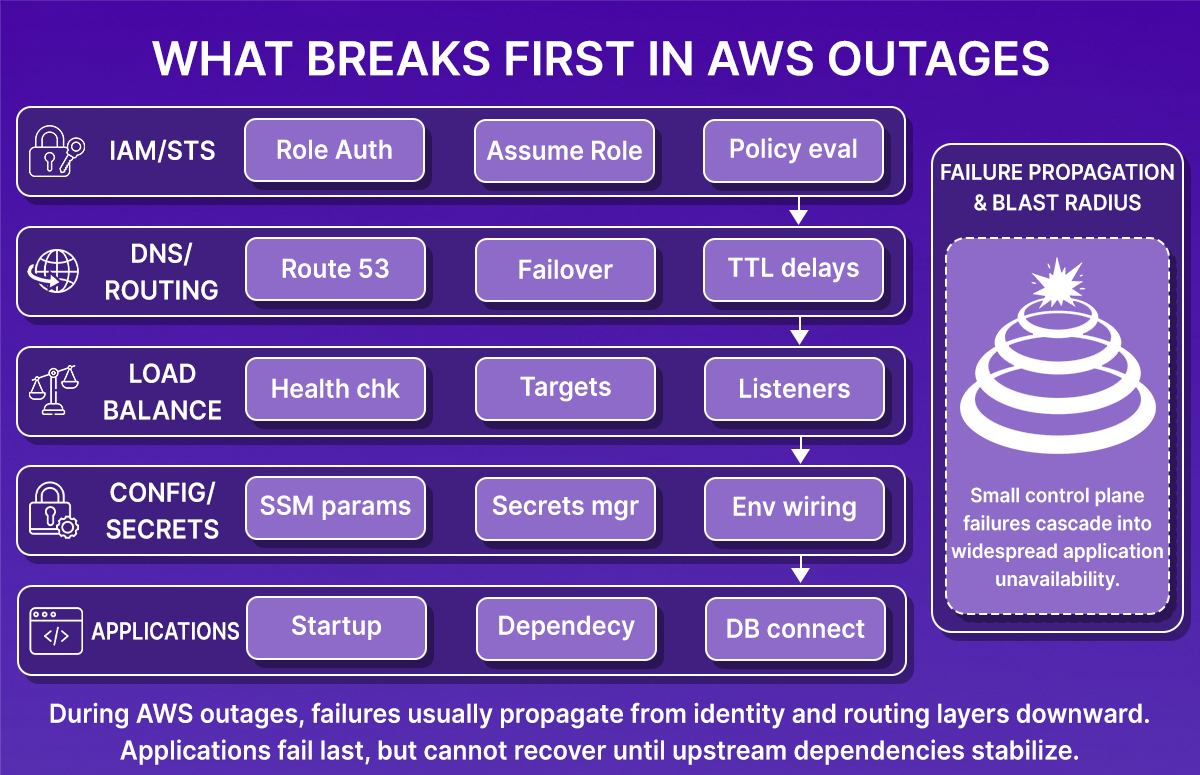 WHAT BREAKS FIRST IN AWS OUTAGES

IAM/STS
Role Auth
Assume Role
Policy eval

DNS/ ROUTING
Route 53
Failover
TTL delays

LOAD BALANCE
Health chk
Targets
Listeners

CONFIG/ SECRETS
SSM params
Secrets mgr
Env wiring

APPLICATIONS
Startup
Dependecy
DB connect

FAILURE PROPAGATION & BLAST RADIUS

Small control plane failures cascade into widespread application unavailability.

During AWS outages, failures usually propagate from identity and routing layers downward. Applications fail last, but cannot recover until upstream dependencies stabilize.